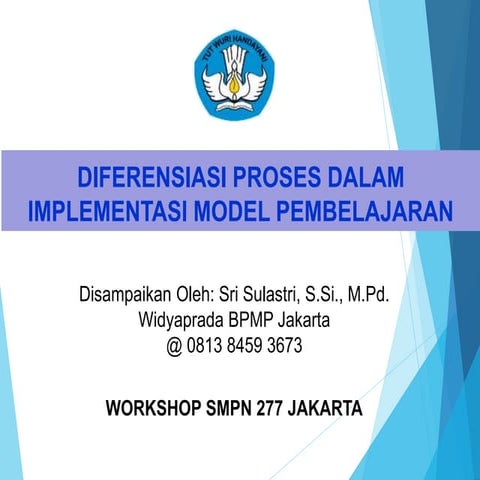 TUT WURI HANDAYANI

DIFERENSIASI PROSES DALAM IMPLEMENTASI MODEL PEMBELAJARAN

Disampaikan Oleh: Sri Sulastri, S.Si., M.Pd.
Widyaprada BPMP Jakarta
@ 0813 8459 3673

WORKSHOP SMPN 277 JAKARTA